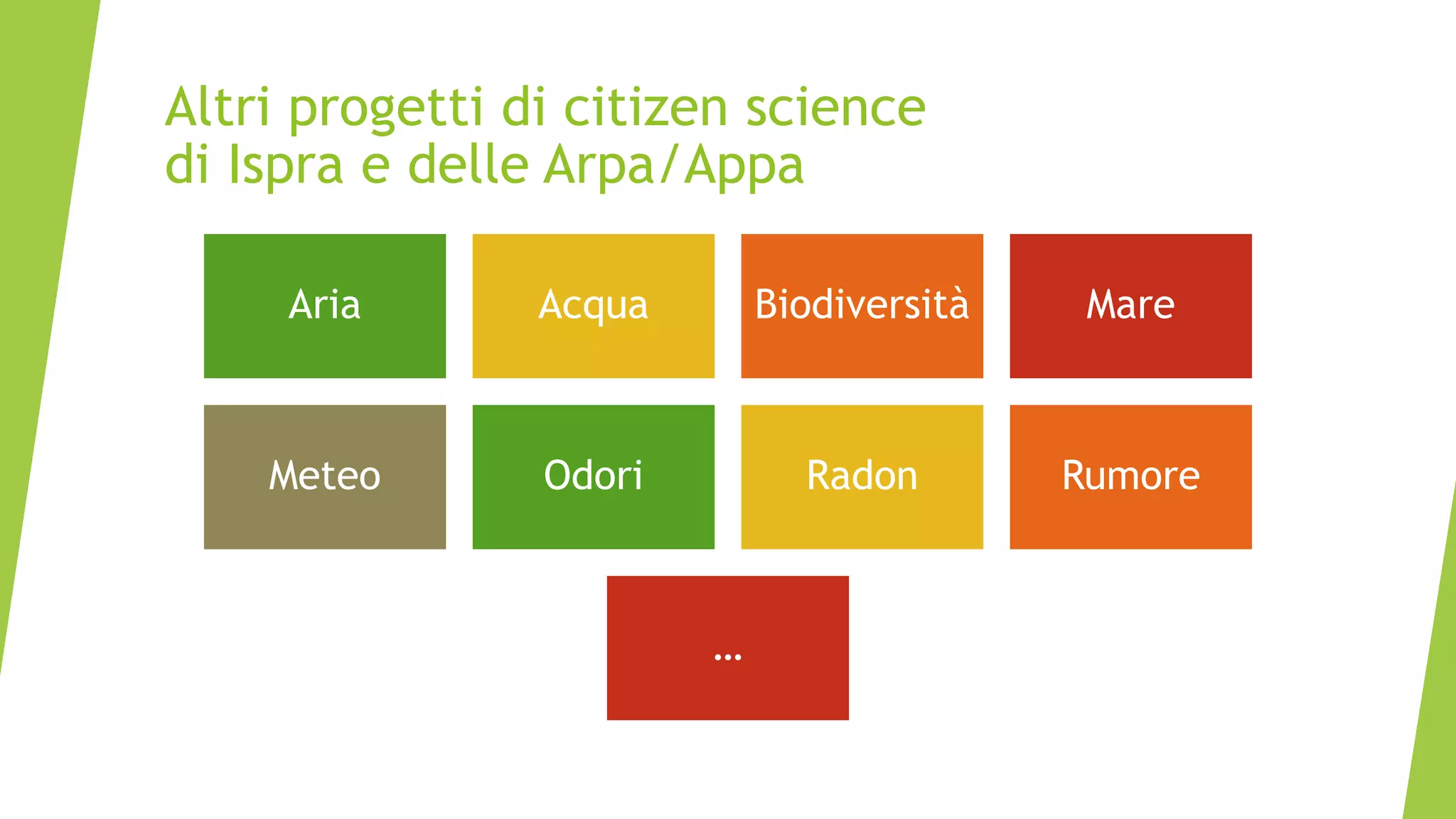 Altri progetti di citizen science
di Ispra e delle Arpa/Appa

Aria

Acqua

Biodiversità

Mare

Meteo

Odori

Radon

Rumore

...